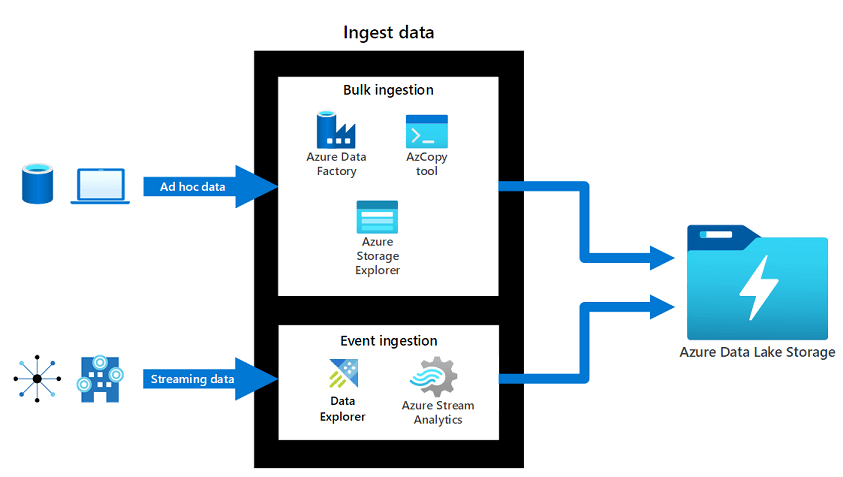 Ingest data

Bulk ingestion

Azure Data Factory

AzCopy tool

Azure Storage Explorer

Ad hoc data

Event ingestion

Data Explorer

Azure Stream Analytics

Streaming data

Azure Data Lake Storage